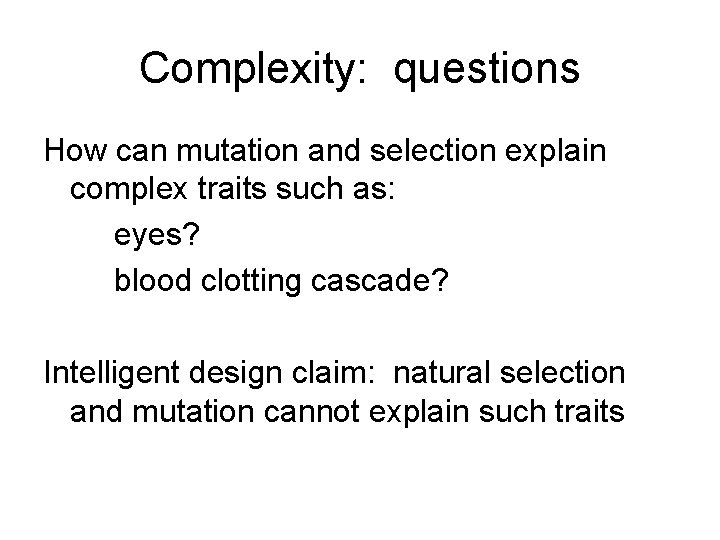 Complexity: questions

How can mutation and selection explain complex traits such as:

eyes?

blood clotting cascade?

Intelligent design claim: natural selection and mutation cannot explain such traits